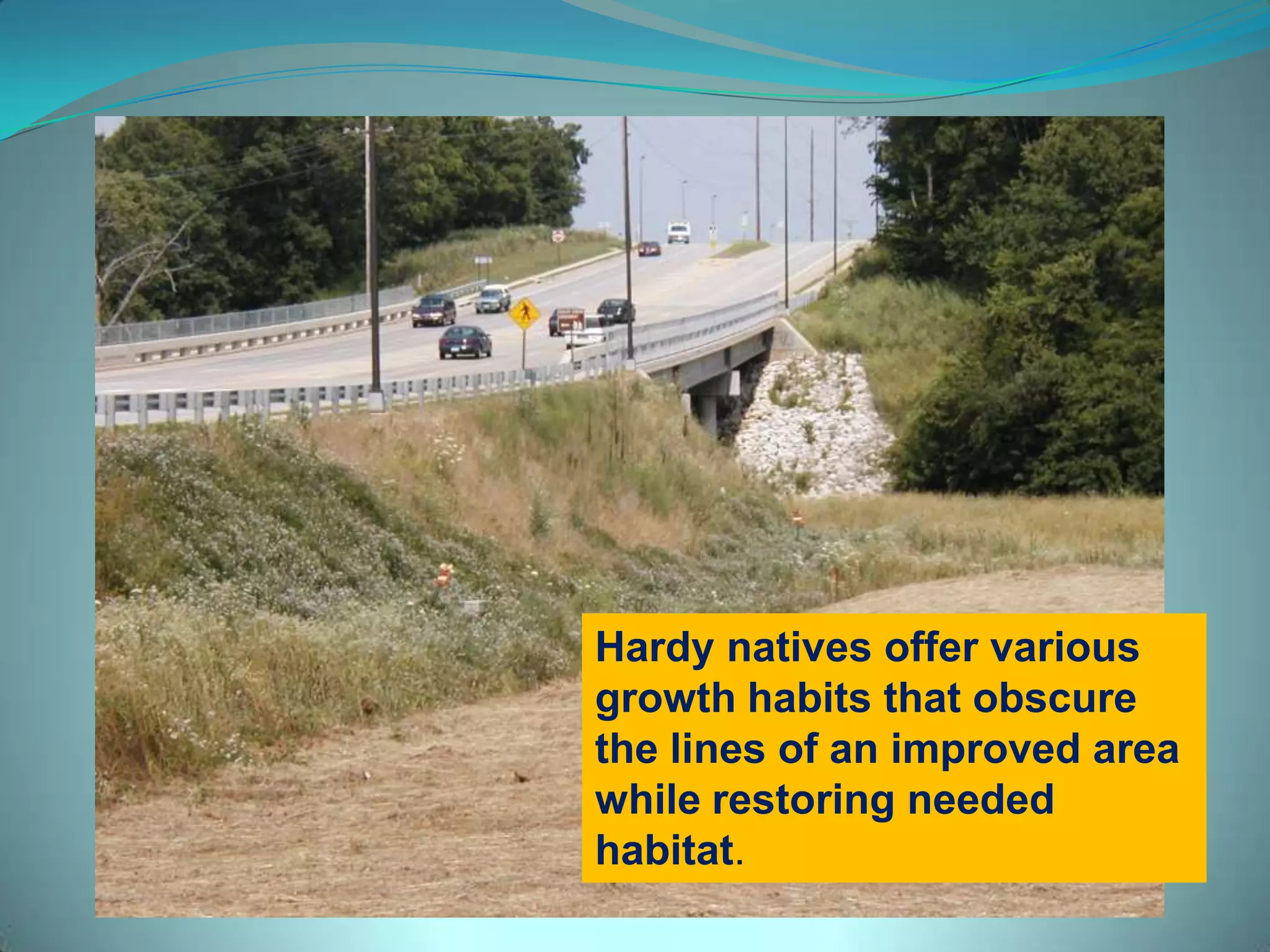 Hardy natives offer various growth habits that obscure the lines of an improved area while restoring needed habitat.